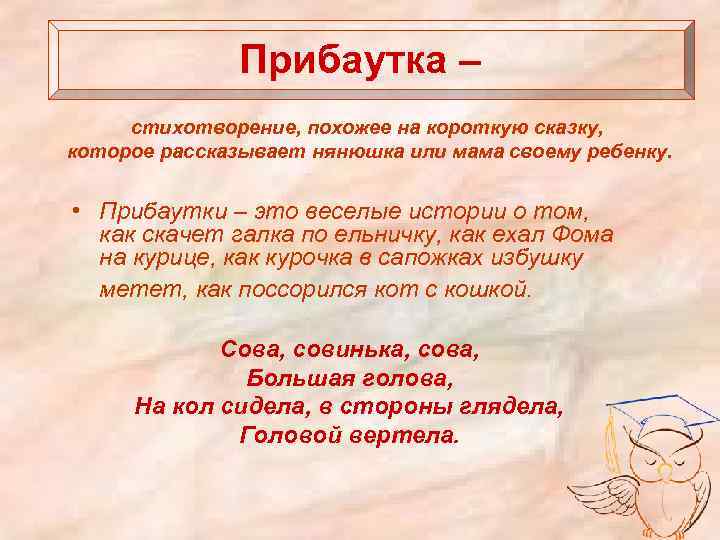 Прибаутка –

стихотворение, похожее на короткую сказку, которое рассказывает нянюшка или мама своему ребенку.

• Прибаутки – это веселые истории о том, как скачет галка по ельничку, как ехал Фома на курице, как курочка в сапожках избушку метет, как поссорился кот с кошкой.

Сова, совинька, сова,
Большая голова,
На кол сидела, в стороны глядела,
Головой вертела.